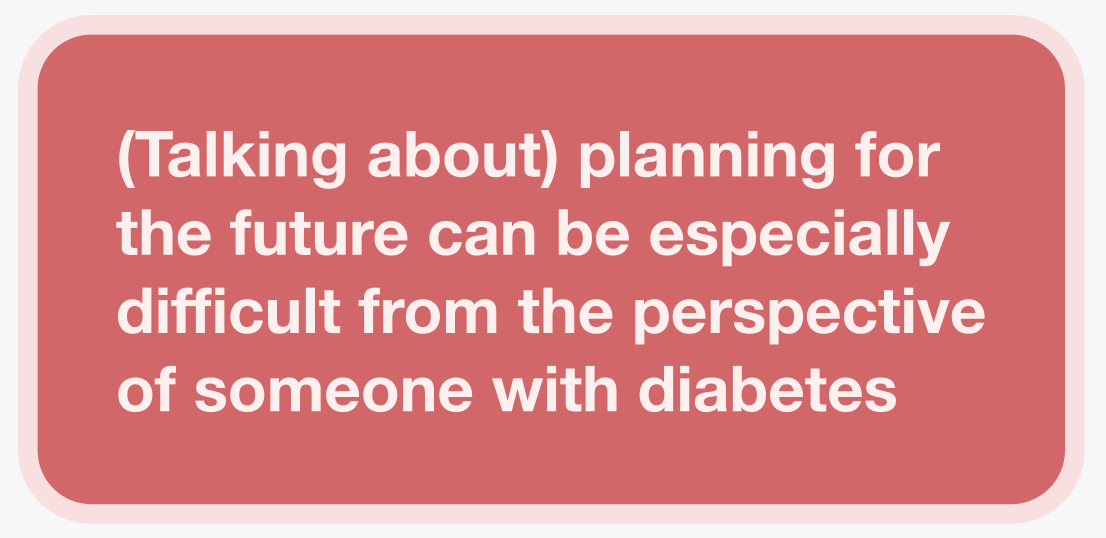 (Talking about) planning for the future can be especially difficult from the perspective of someone with diabetes